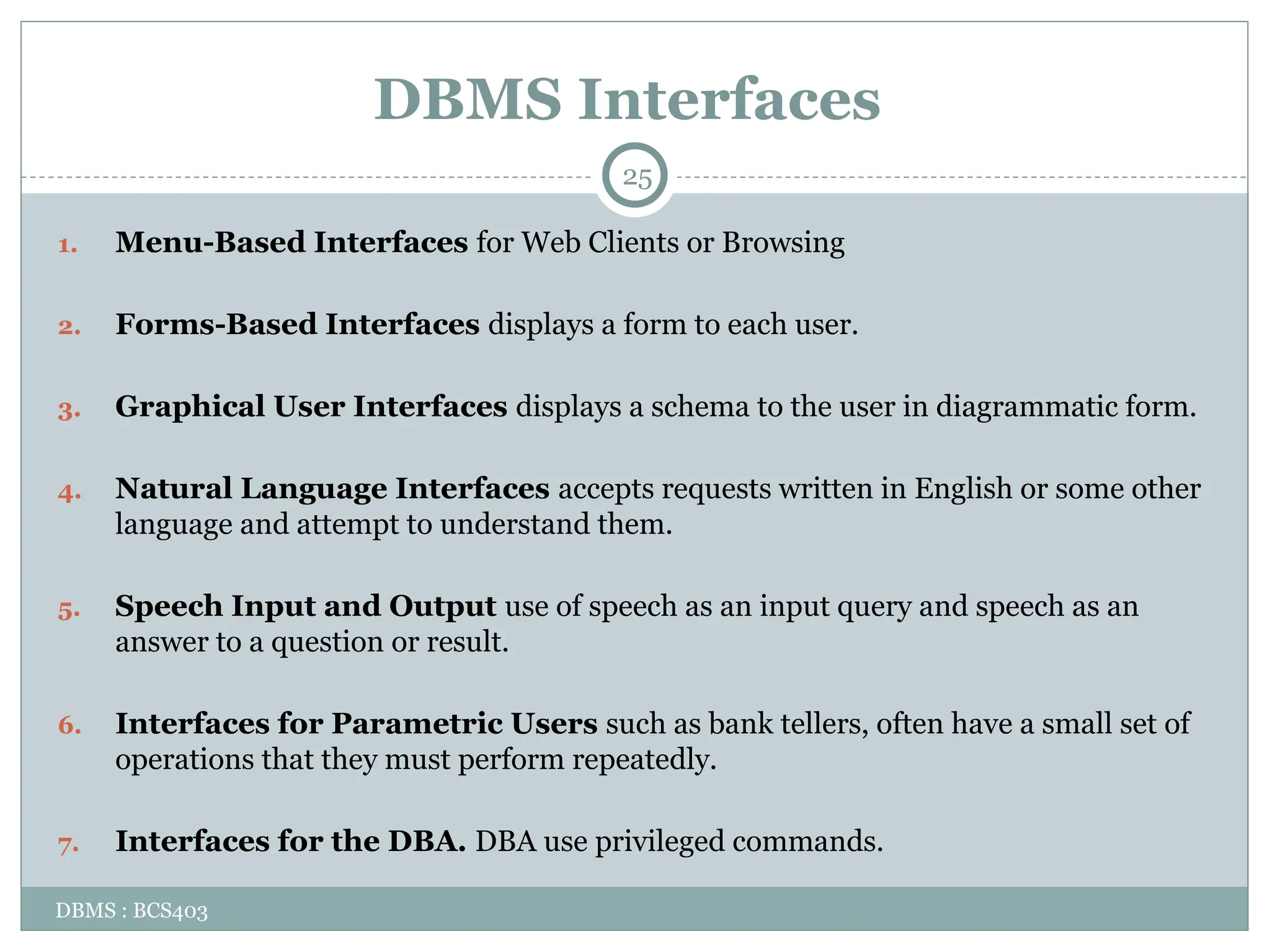 DBMS Interfaces

25

1. Menu-Based Interfaces for Web Clients or Browsing

2. Forms-Based Interfaces displays a form to each user.

3. Graphical User Interfaces displays a schema to the user in diagrammatic form.

4. Natural Language Interfaces accepts requests written in English or some other language and attempt to understand them.

5. Speech Input and Output use of speech as an input query and speech as an answer to a question or result.

6. Interfaces for Parametric Users such as bank tellers, often have a small set of operations that they must perform repeatedly.

7. Interfaces for the DBA. DBA use privileged commands.

DBMS : BCS403